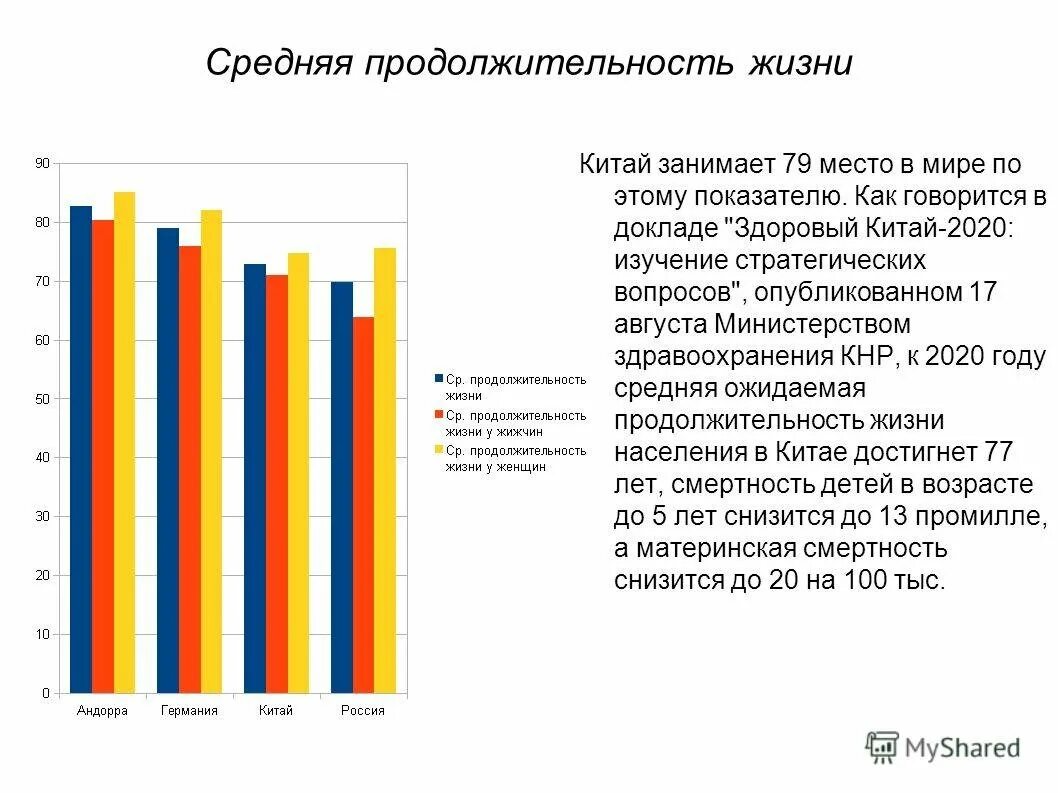 Средняя продолжительность жизни

90
80
70
60
50
40
30
20
10
0

Андорра
Германия
Китай
Россия

Ср. продолжительность жизни
Ср. продолжительность жизни у жижчин
Ср. продолжительность жизни у женщин

Китай занимает 79 место в мире по этому показателю. Как говорится в докладе "Здоровый Китай-2020: изучение стратегических вопросов", опубликованном 17 августа Министерством здравоохранения КНР, к 2020 году средняя ожидаемая продолжительность жизни населения в Китае достигнет 77 лет, смертность детей в возрасте до 5 лет снизится до 13 промилле, а материнская смертность снизится до 20 на 100 тыс.

MyShared